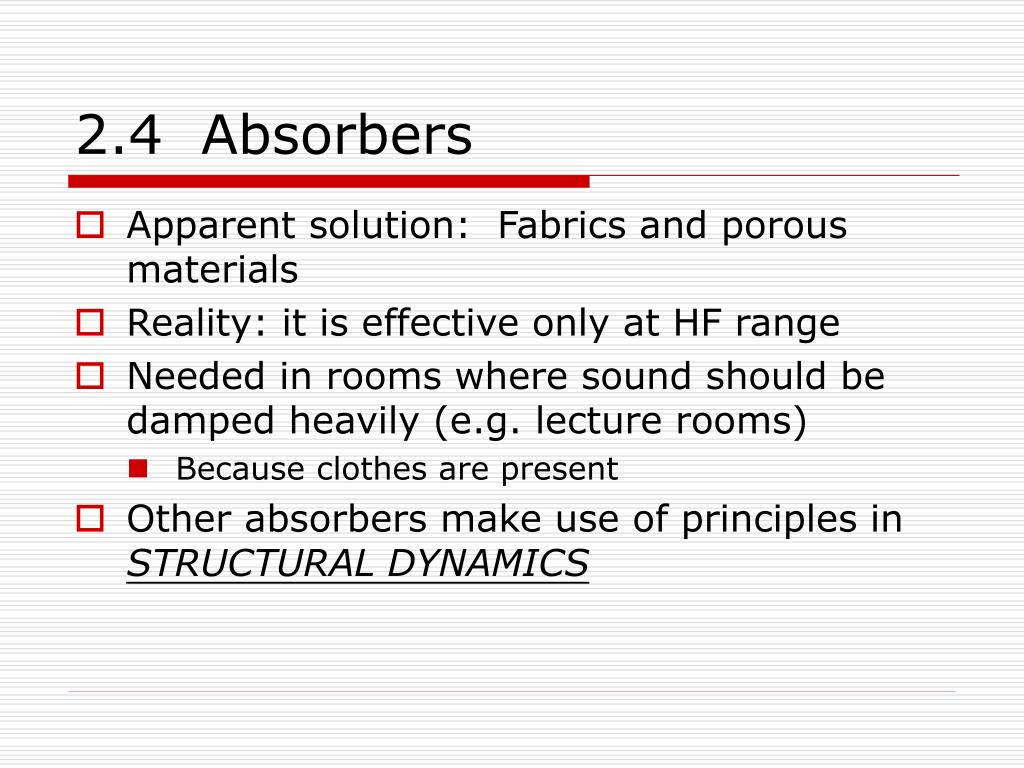 2.4 Absorbers

Apparent solution: Fabrics and porous materials

Reality: it is effective only at HF range

Needed in rooms where sound should be damped heavily (e.g. lecture rooms)

Because clothes are present

Other absorbers make use of principles in STRUCTURAL DYNAMICS